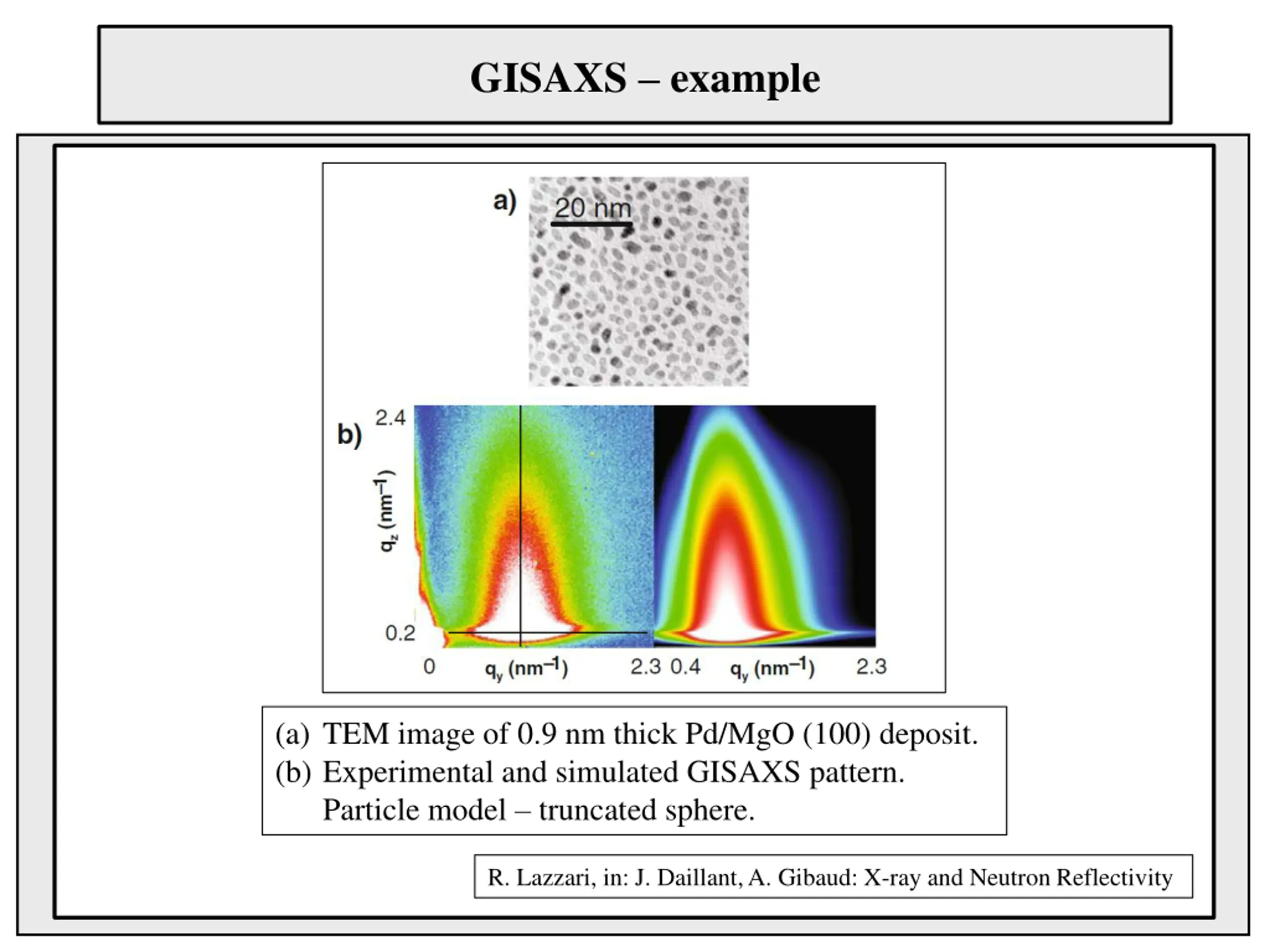 GISAXS – example

a)

20 nm

b)

2.4

$q_z$ $(nm^{-1})$

0.2

0

$q_y$ $(nm^{-1})$

2.3

0.4

$q_y$ $(nm^{-1})$

2.3

(a) TEM image of 0.9 nm thick Pd/MgO (100) deposit.
(b) Experimental and simulated GISAXS pattern. Particle model – truncated sphere.

R. Lazzari, in: J. Daillant, A. Gibaud: X-ray and Neutron Reflectivity